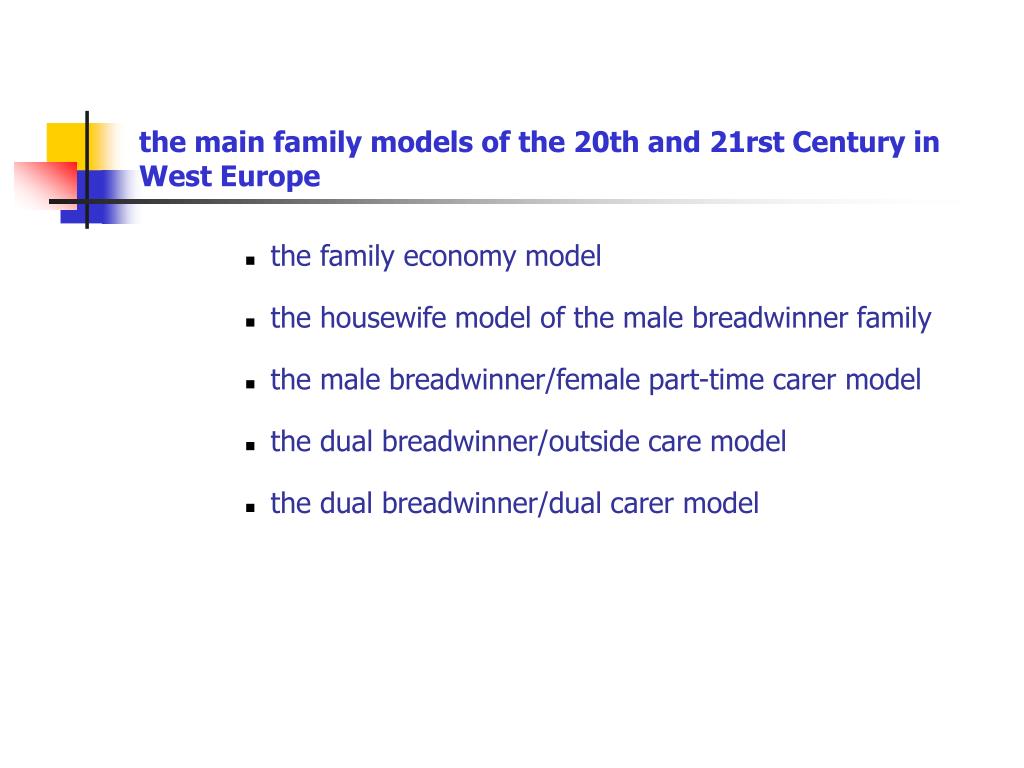 the main family models of the 20th and 21rst Century in West Europe

- the family economy model
- the housewife model of the male breadwinner family
- the male breadwinner/female part-time carer model
- the dual breadwinner/outside care model
- the dual breadwinner/dual carer model